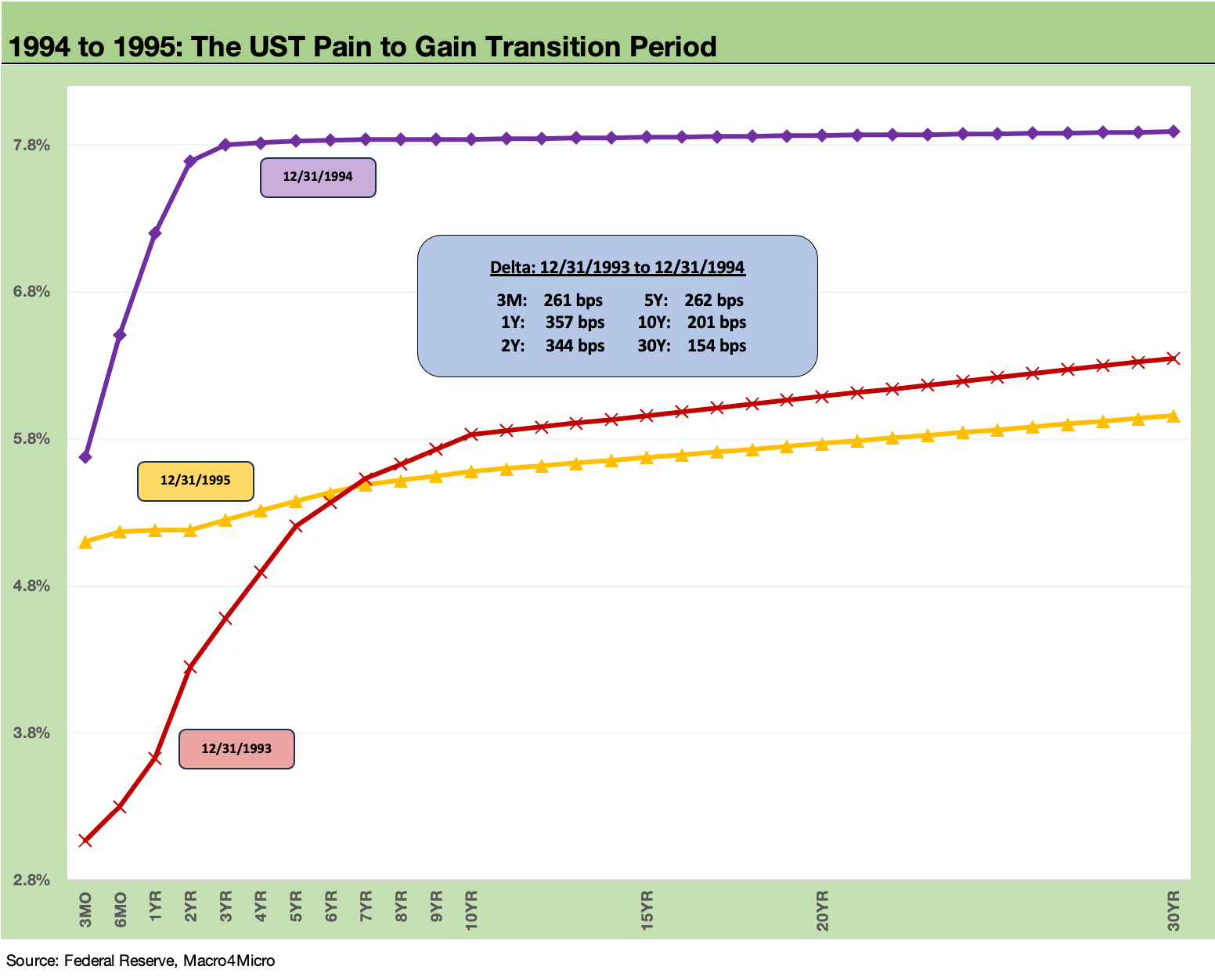 1994 to 1995: The UST Pain to Gain Transition Period

7.8%
6.8%
5.8%
4.8%
3.8%
2.8%

12/31/1994

Delta: 12/31/1993 to 12/31/1994
3M: 261 bps 5Y: 262 bps
1Y: 357 bps 10Y: 201 bps
2Y: 344 bps 30Y: 154 bps

12/31/1995

12/31/1993

3MO 6MO 1YR 2YR 3YR 4YR 5YR 6YR 7YR 8YR 9YR 10YR 15YR 20YR 30YR

Source: Federal Reserve, Macro4Micro